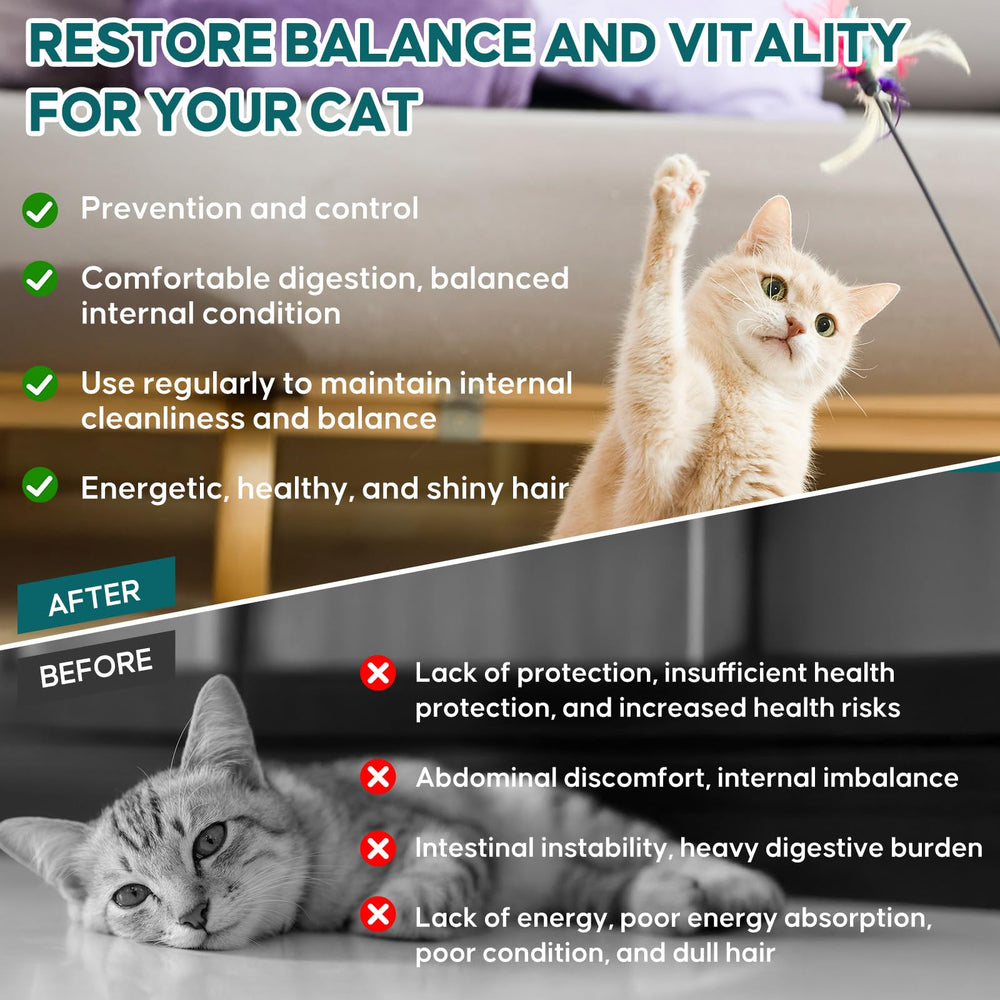 RESTORE BALANCE AND VITALITY FOR YOUR CAT

Prevention and control

Comfortable digestion, balanced internal condition

Use regularly to maintain internal cleanliness and balance

Energetic, healthy, and shiny hair

AFTER

BEFORE

Lack of protection, insufficient health protection, and increased health risks

Abdominal discomfort, internal imbalance

Intestinal instability, heavy digestive burden

Lack of energy, poor energy absorption, poor condition, and dull hair